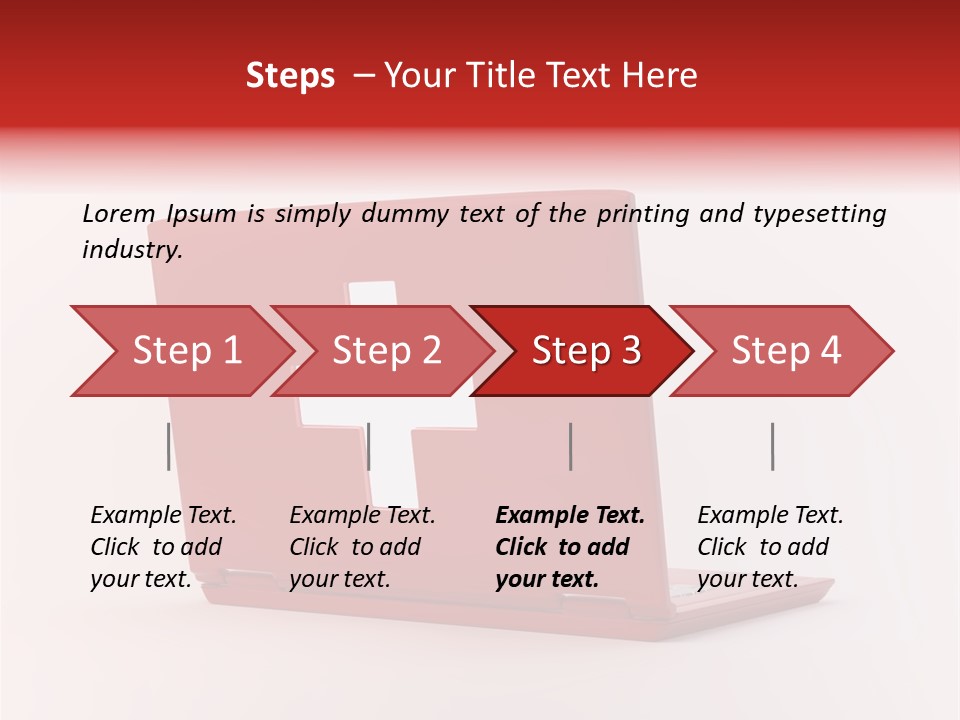 Steps – Your Title Text Here

Lorem Ipsum is simply dummy text of the printing and typesetting industry.

Step 1

Step 2

Step 3

Step 4

Example Text. Click to add your text.

Example Text. Click to add your text.

Example Text. Click to add your text.

Example Text. Click to add your text.